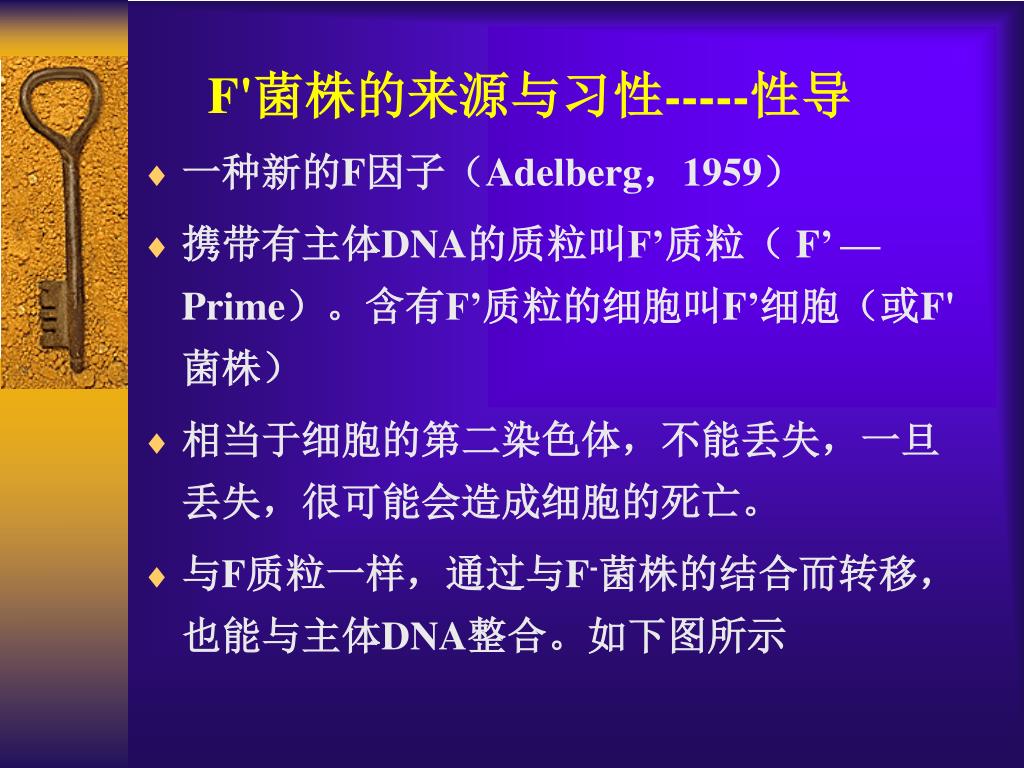 F'菌株的来源与习性-----性导

♦ 一种新的F因子（Adelberg，1959）

♦ 携带有主体DNA的质粒叫F’质粒（ F’ — Prime）。含有F’质粒的细胞叫F’细胞（或F'菌株）

♦ 相当于细胞的第二染色体，不能丢失，一旦丢失，很可能会造成细胞的死亡。

♦ 与F质粒一样，通过与$F^-$菌株的结合而转移，也能与主体DNA整合。如下图所示